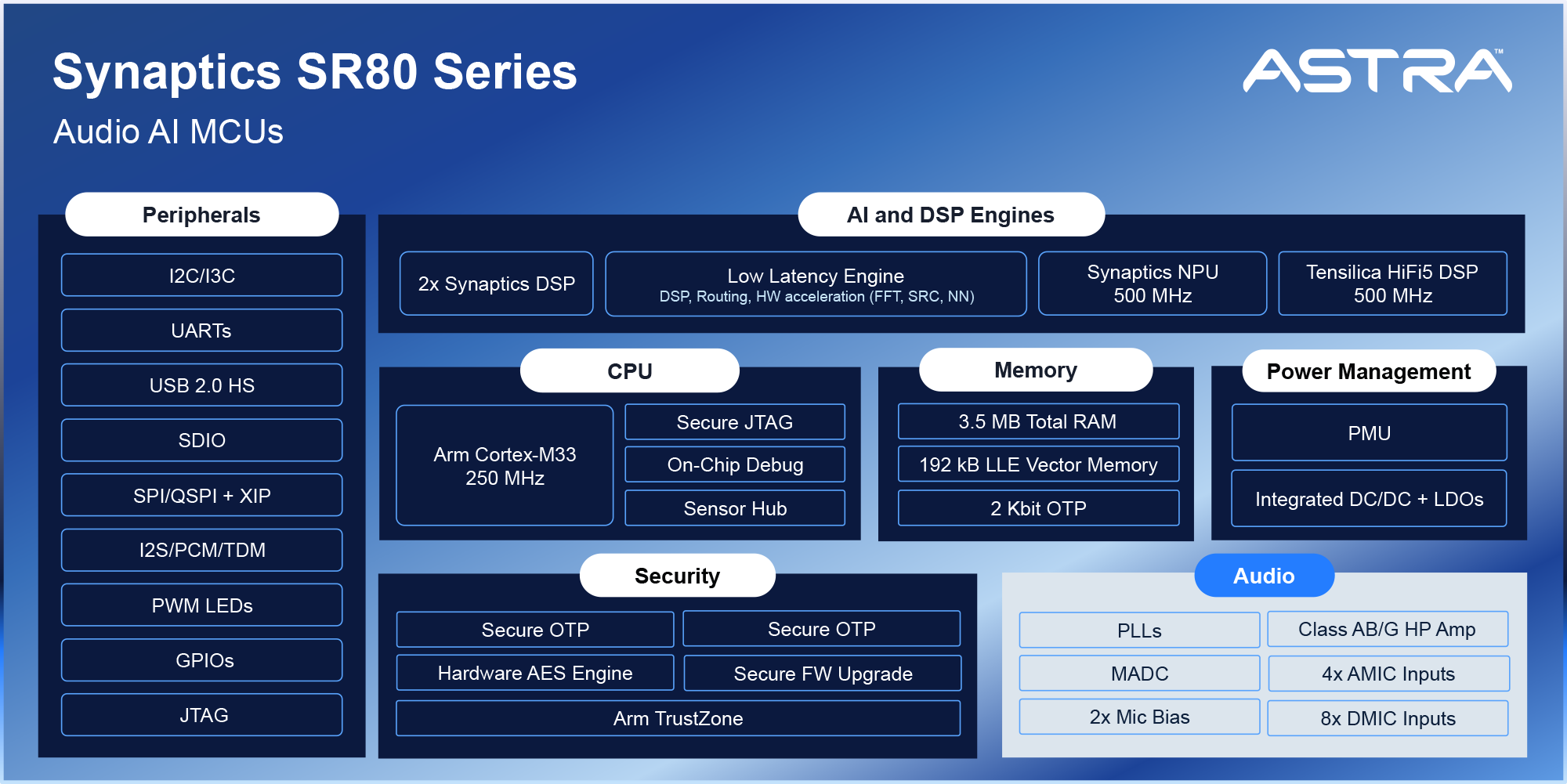 Synaptics SR80 Series
Audio AI MCUs

ASTRA™

Peripherals
I2C/I3C
UARTs
USB 2.0 HS
SDIO
SPI/QSPI + XIP
I2S/PCM/TDM
PWM LEDs
GPIOs
JTAG

AI and DSP Engines
2x Synaptics DSP
Low Latency Engine
DSP, Routing, HW acceleration (FFT, SRC, NN)
Synaptics NPU
500 MHz
Tensilica HiFi5 DSP
500 MHz

CPU
Arm Cortex-M33
250 MHz
Secure JTAG
On-Chip Debug
Sensor Hub

Memory
3.5 MB Total RAM
192 kB LLE Vector Memory
2 Kbit OTP

Power Management
PMU
Integrated DC/DC + LDOs

Security
Secure OTP
Secure OTP
Hardware AES Engine
Secure FW Upgrade
Arm TrustZone

Audio
PLLs
Class AB/G HP Amp
MADC
4x AMIC Inputs
2x Mic Bias
8x DMIC Inputs